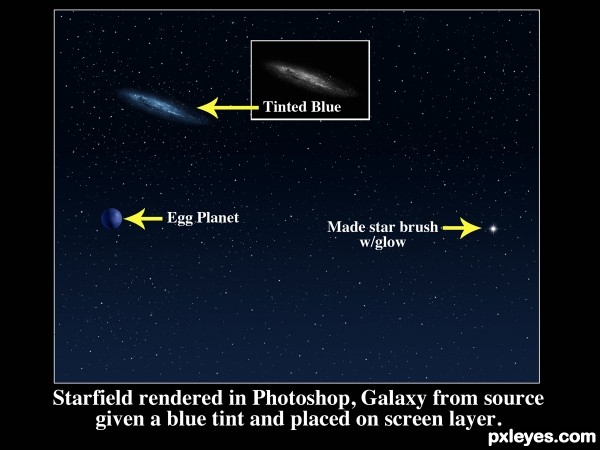 Tinted Blue

Egg Planet

Made star brush w/glow

Starfield rendered in Photoshop, Galaxy from source given a blue tint and placed on screen layer.

pxleyes.com